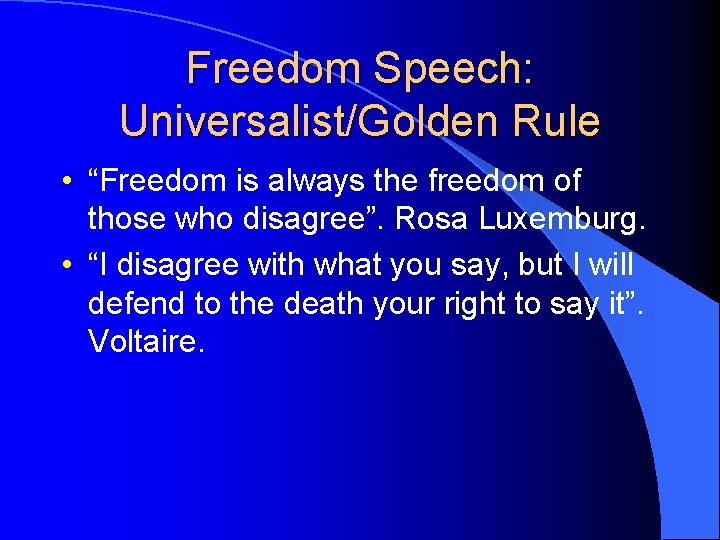 Freedom Speech: Universalist/Golden Rule

• “Freedom is always the freedom of those who disagree”. Rosa Luxemburg.

• “I disagree with what you say, but I will defend to the death your right to say it”. Voltaire.